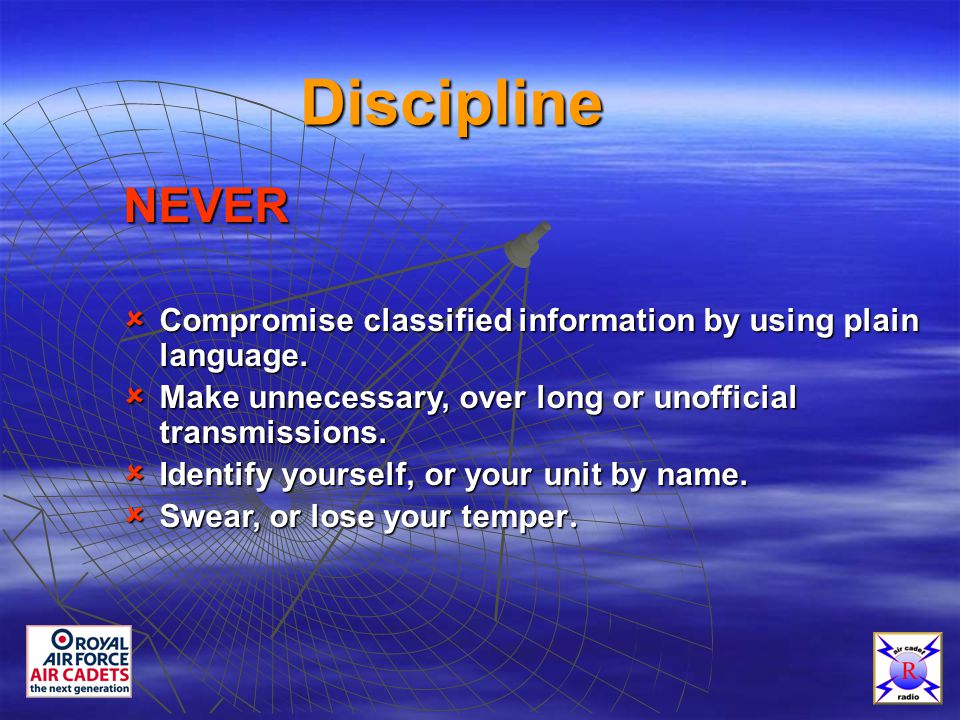 Discipline

NEVER

× Compromise classified information by using plain language.
× Make unnecessary, over long or unofficial transmissions.
× Identify yourself, or your unit by name.
× Swear, or lose your temper.

ROYAL AIR FORCE AIR CADETS the next generation

air cadet R radio